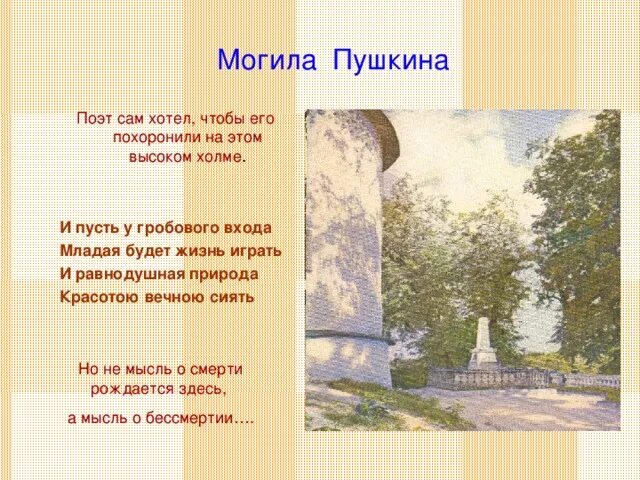 Могила Пушкина

Поэт сам хотел, чтобы его похоронили на этом высоком холме.

И пусть у гробового входа
Младая будет жизнь играть
И равнодушная природа
Красотою вечною сиять

Но не мысль о смерти рождается здесь,
а мысль о бессмертии….